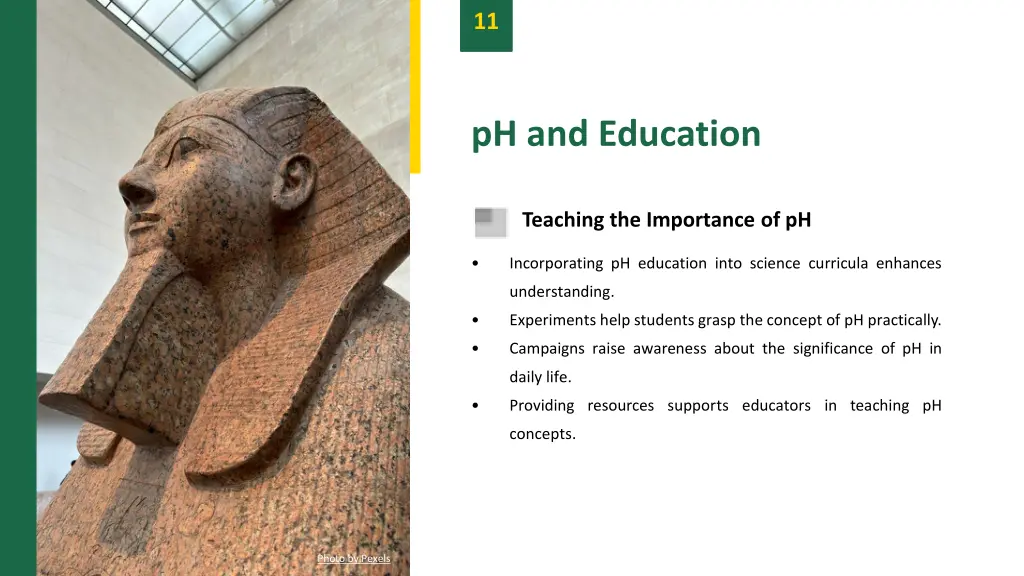 11

pH and Education

Teaching the Importance of pH

• Incorporating pH education into science curricula enhances understanding.
• Experiments help students grasp the concept of pH practically.
• Campaigns raise awareness about the significance of pH in daily life.
• Providing resources supports educators in teaching pH concepts.

Photo by Pexels